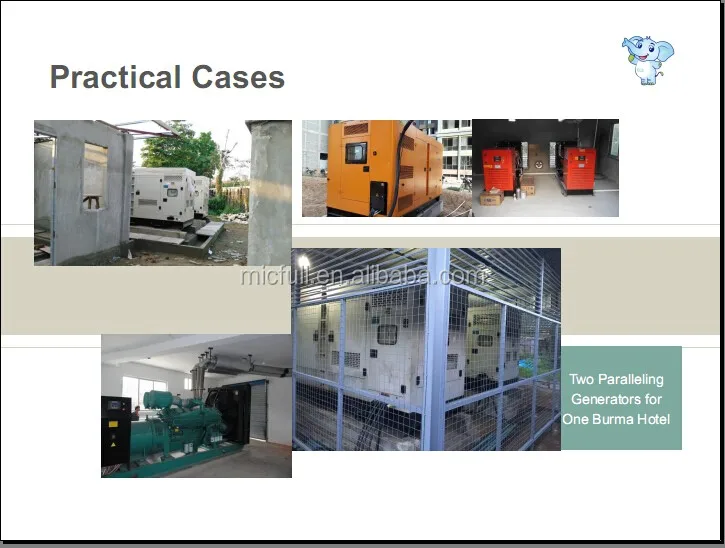 Practical Cases

micfull.en.alibaba.com

Two Paralleling Generators for One Burma Hotel